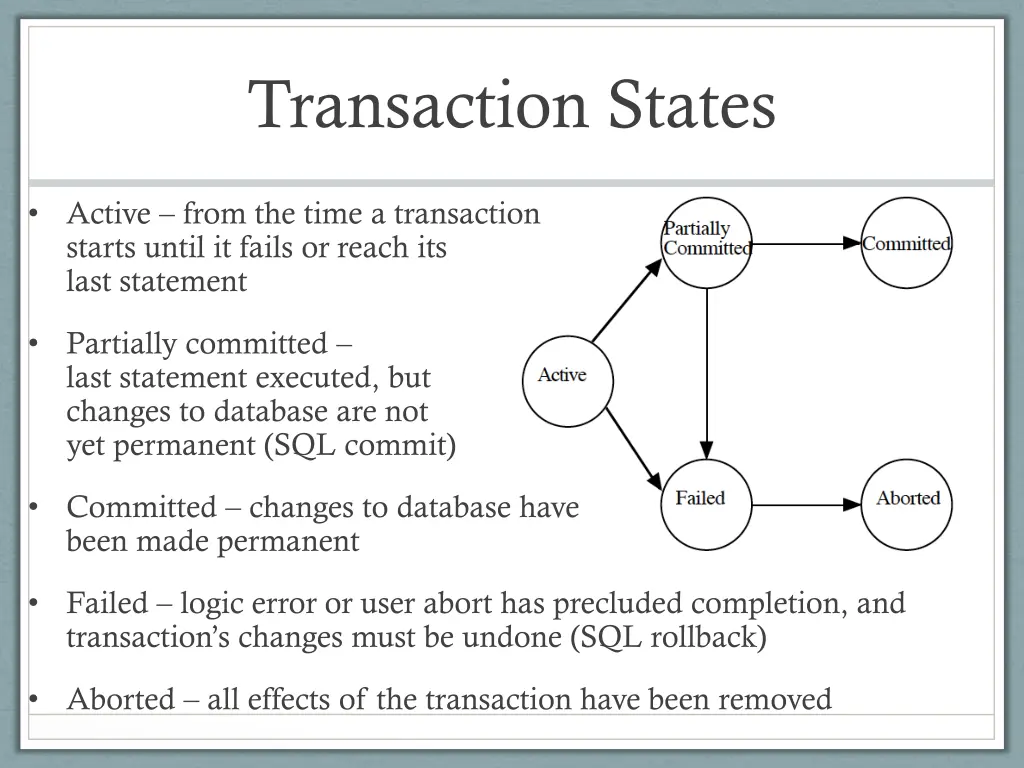 Transaction States

• Active – from the time a transaction starts until it fails or reach its last statement

• Partially committed – last statement executed, but changes to database are not yet permanent (SQL commit)

• Committed – changes to database have been made permanent

• Failed – logic error or user abort has precluded completion, and transaction's changes must be undone (SQL rollback)

• Aborted – all effects of the transaction have been removed

Partially Committed

Committed

Active

Failed

Aborted